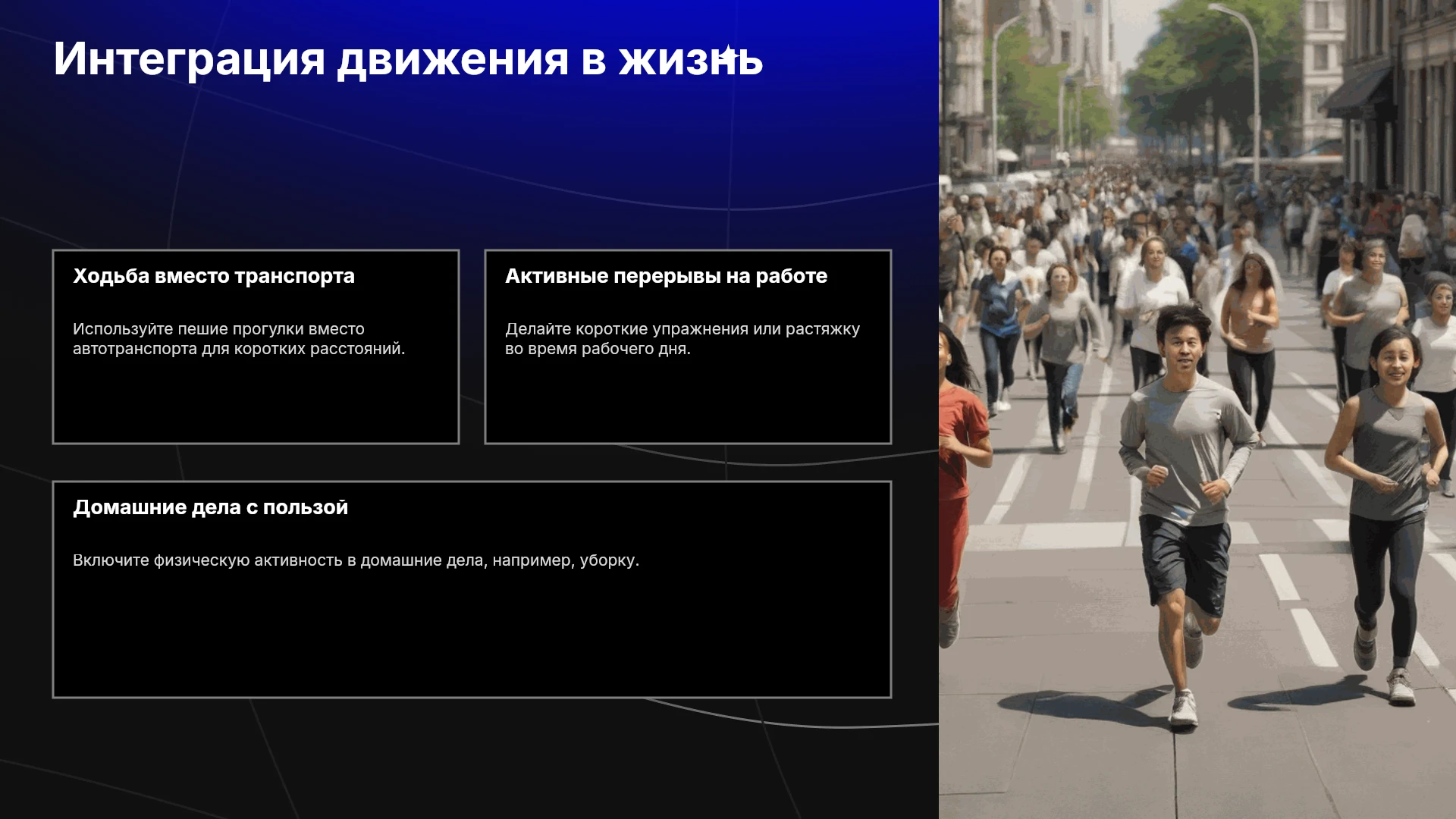 Интеграция движения в жизнь

Ходьба вместо транспорта

Используйте пешие прогулки вместо автотранспорта для коротких расстояний.

Активные перерывы на работе

Делайте короткие упражнения или растяжку во время рабочего дня.

Домашние дела с пользой

Включите физическую активность в домашние дела, например, уборку.